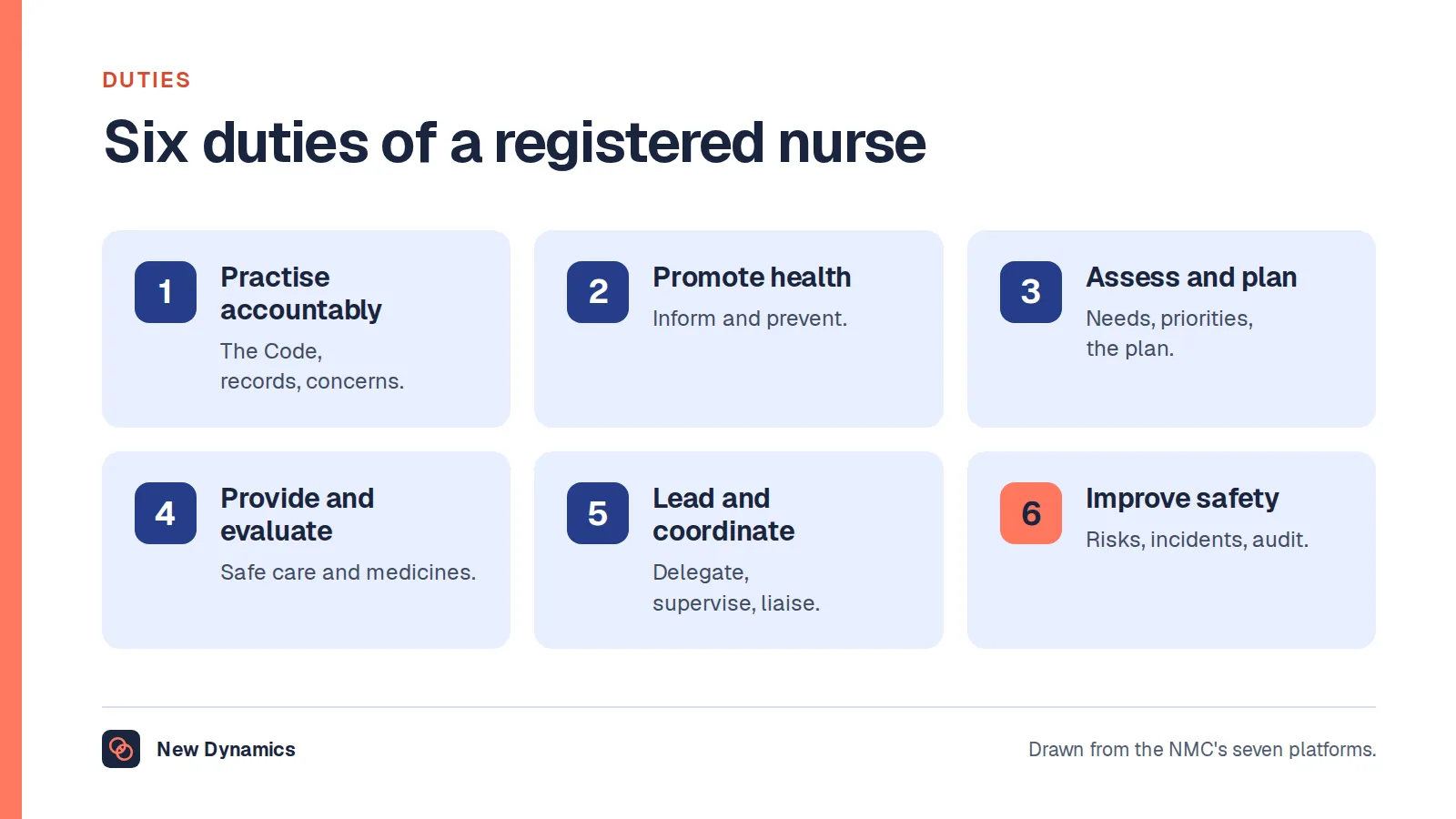 DUTIES

Six duties of a registered nurse

1 Practise accountably
The Code, records, concerns.

2 Promote health
Inform and prevent.

3 Assess and plan
Needs, priorities, the plan.

4 Provide and evaluate
Safe care and medicines.

5 Lead and coordinate
Delegate, supervise, liaise.

6 Improve safety
Risks, incidents, audit.

New Dynamics

Drawn from the NMC's seven platforms.